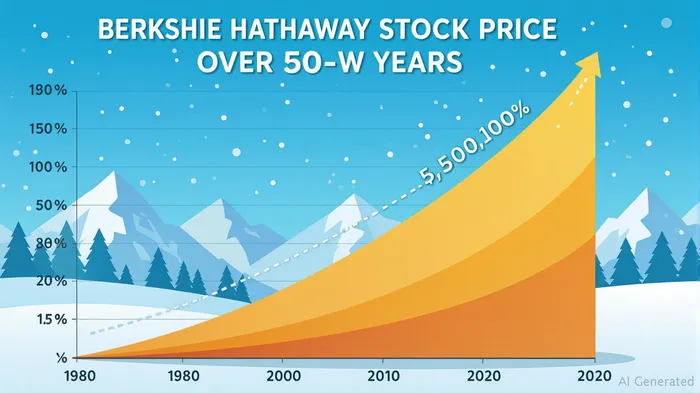 BERKSHIE HATHAWAY STOCK PRICE OVER 50-W YEARS

180%
150%
100%
50%
80%
20%
1.5%
%

5,500,100%

1980
1980
2000
2010
2020
2020

AI Generated